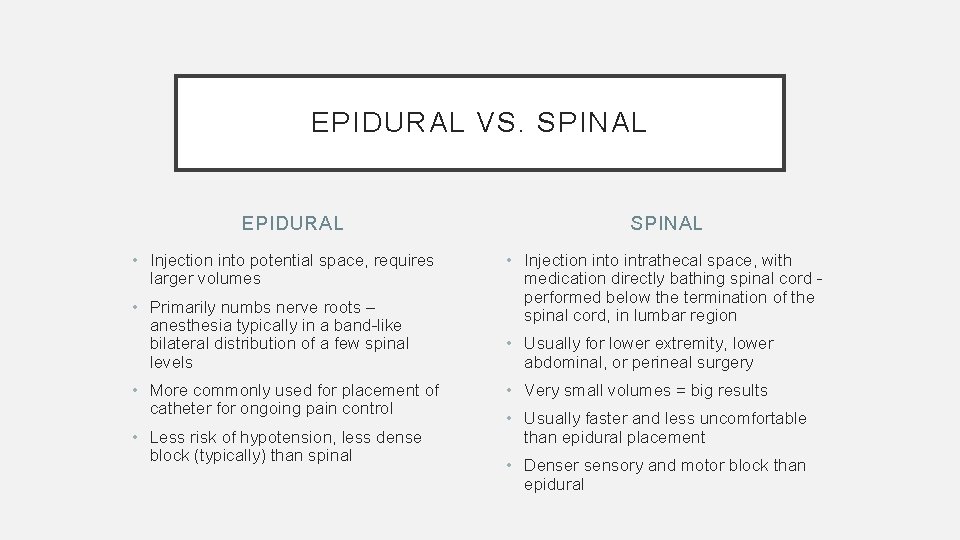 EPIDURAL VS. SPINAL

EPIDURAL

• Injection into potential space, requires larger volumes

• Primarily numbs nerve roots – anesthesia typically in a band-like bilateral distribution of a few spinal levels

• More commonly used for placement of catheter for ongoing pain control

• Less risk of hypotension, less dense block (typically) than spinal

SPINAL

• Injection into intrathecal space, with medication directly bathing spinal cord - performed below the termination of the spinal cord, in lumbar region

• Usually for lower extremity, lower abdominal, or perineal surgery

• Very small volumes = big results

• Usually faster and less uncomfortable than epidural placement

• Denser sensory and motor block than epidural